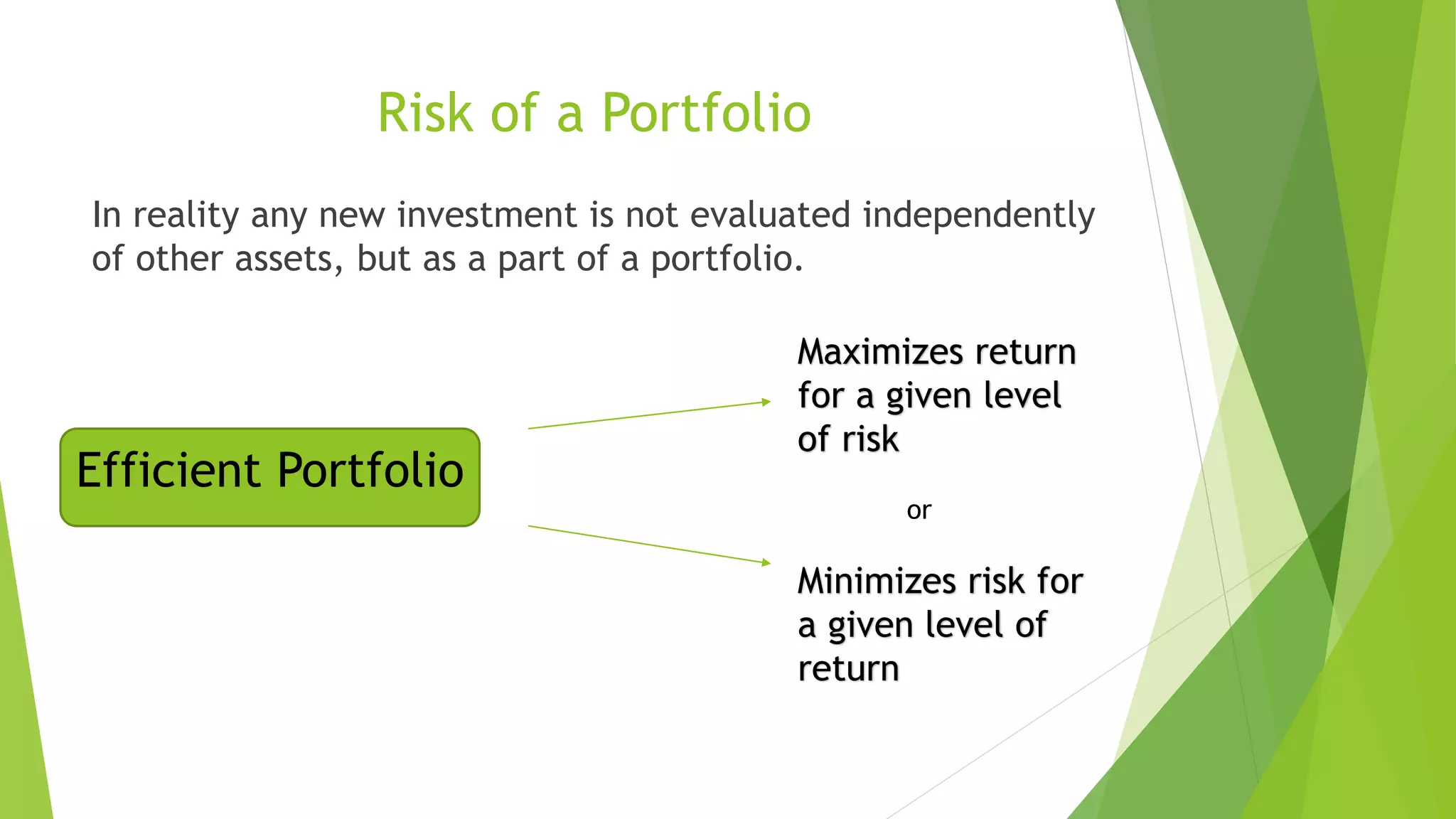 Risk of a Portfolio

In reality any new investment is not evaluated independently of other assets, but as a part of a portfolio.

Efficient Portfolio

Maximizes return for a given level of risk

or

Minimizes risk for a given level of return